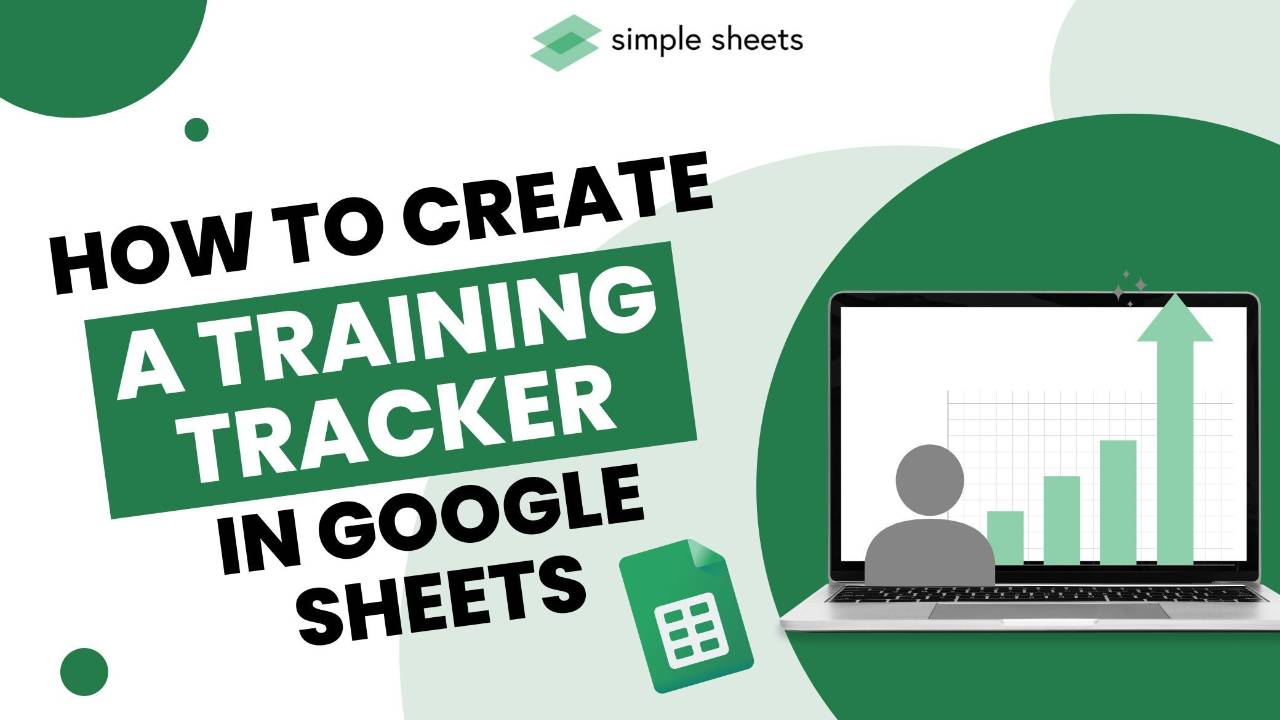 simple sheets

HOW TO CREATE A TRAINING TRACKER IN GOOGLE SHEETS